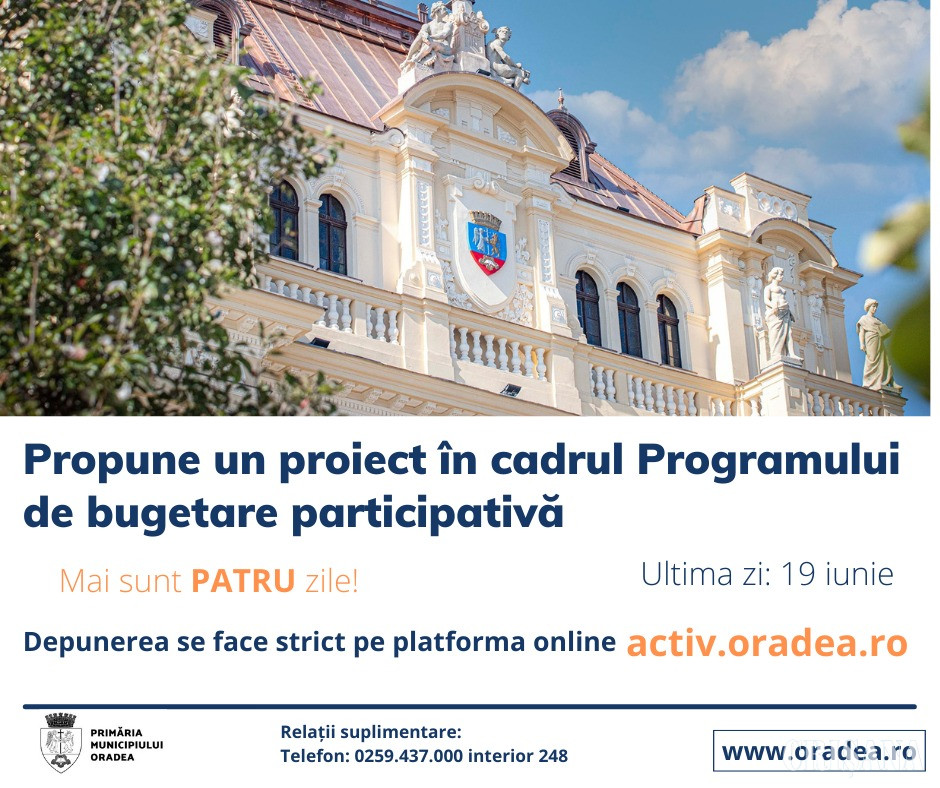 Propune un proiect în cadrul Programului de bugetare participativă

Mai sunt PATRU zile!

Ultima zi: 19 iunie

Depunerea se face strict pe platforma online activ.oradea.ro

PRIMĂRIA MUNICIPIULUI ORADEA

Relații suplimentare:
Telefon: 0259.437.000 interior 248

www.oradea.ro